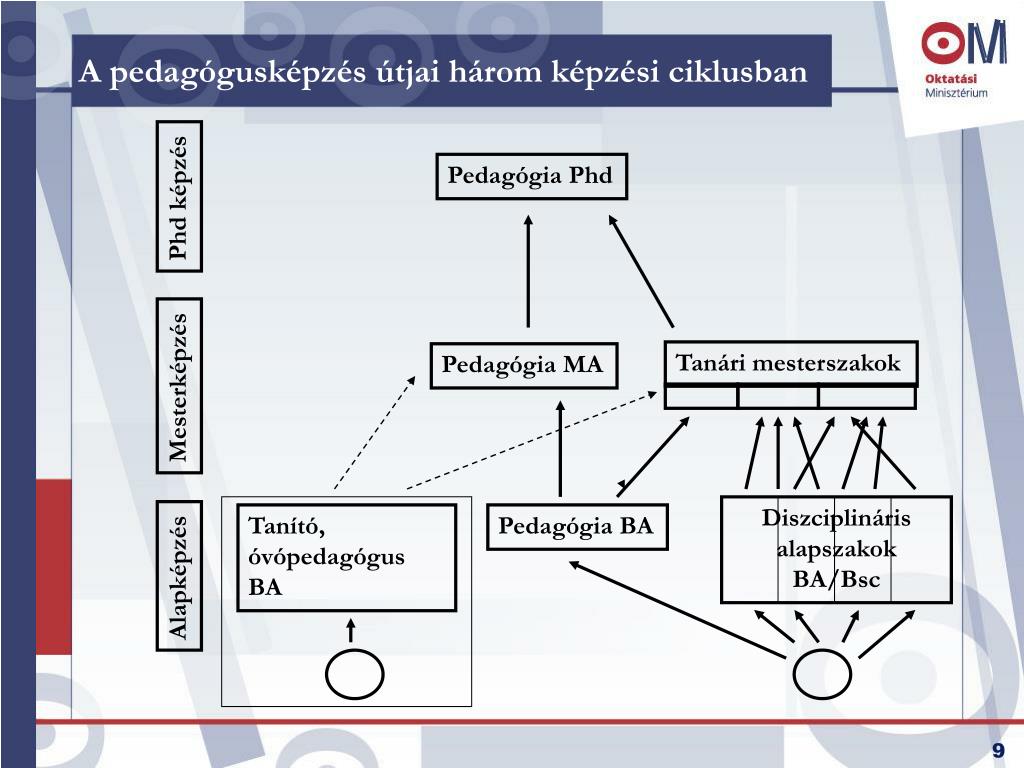 A pedagógusképzés útjai három képzési ciklusban

OM
Oktatási Minisztérium

Phd képzés

Mesterképzés

Alapképzés

Pedagógia Phd

Pedagógia MA

Tanári mesterszakok

Tanító, óvópedagógus BA

Pedagógia BA

Diszciplináris alapszakok BA/Bsc

9